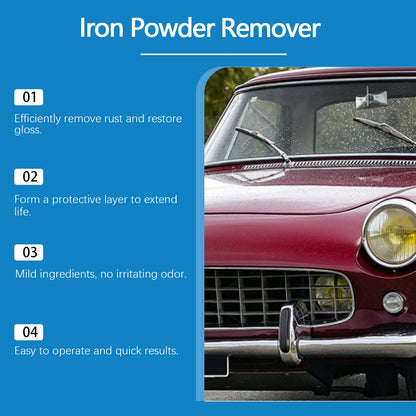 Iron Powder Remover

01

Efficiently remove rust and restore gloss.

02

Form a protective layer to extend life.

03

Mild ingredients, no irritating odor.

04

Easy to operate and quick results.